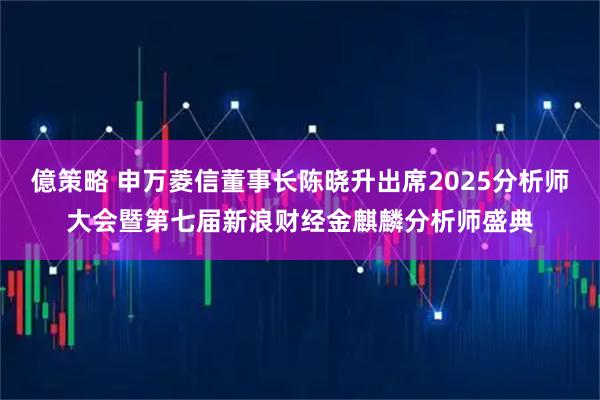 億策略 申万菱信董事长陈晓升出席2025分析师大会暨第七届新浪财经金麒麟分析师盛典